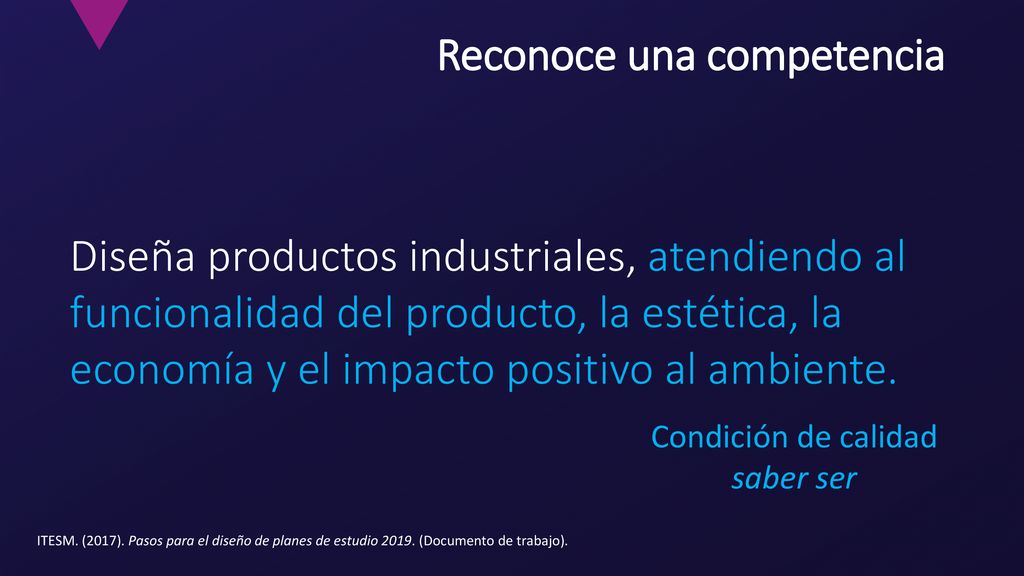 Reconoce una competencia

Diseña productos industriales, atendiendo al funcionalidad del producto, la estética, la economía y el impacto positivo al ambiente.

Condición de calidad
saber ser

ITESM. (2017). Pasos para el diseño de planes de estudio 2019. (Documento de trabajo).